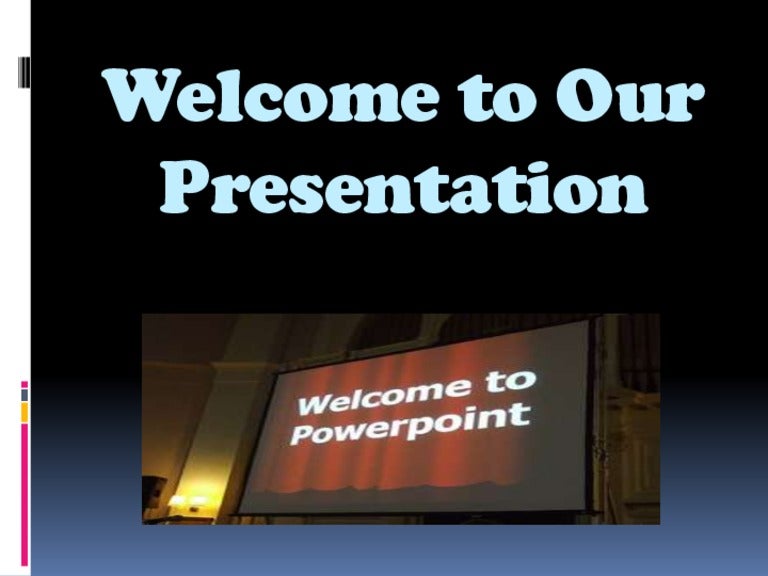 Welcome to Our Presentation

Welcome to Powerpoint